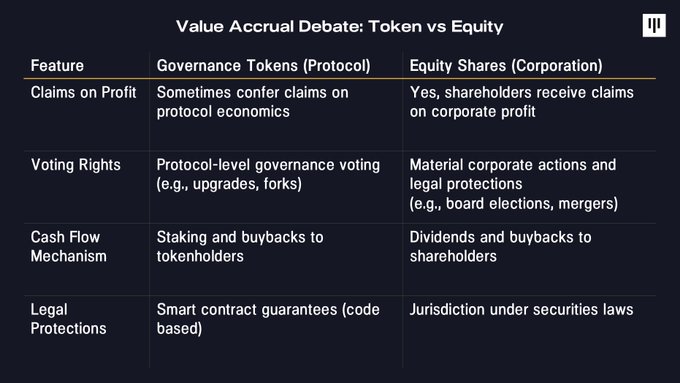 Value Accrual Debate: Token vs Equity

| Feature | Governance Tokens (Protocol) | Equity Shares (Corporation) |
|---|---|---|
| Claims on Profit | Sometimes confer claims on protocol economics | Yes, shareholders receive claims on corporate profit |
| Voting Rights | Protocol-level governance voting (e.g., upgrades, forks) | Material corporate actions and legal protections (e.g., board elections, mergers) |
| Cash Flow Mechanism | Staking and buybacks to tokenholders | Dividends and buybacks to shareholders |
| Legal Protections | Smart contract guarantees (code based) | Jurisdiction under securities laws |